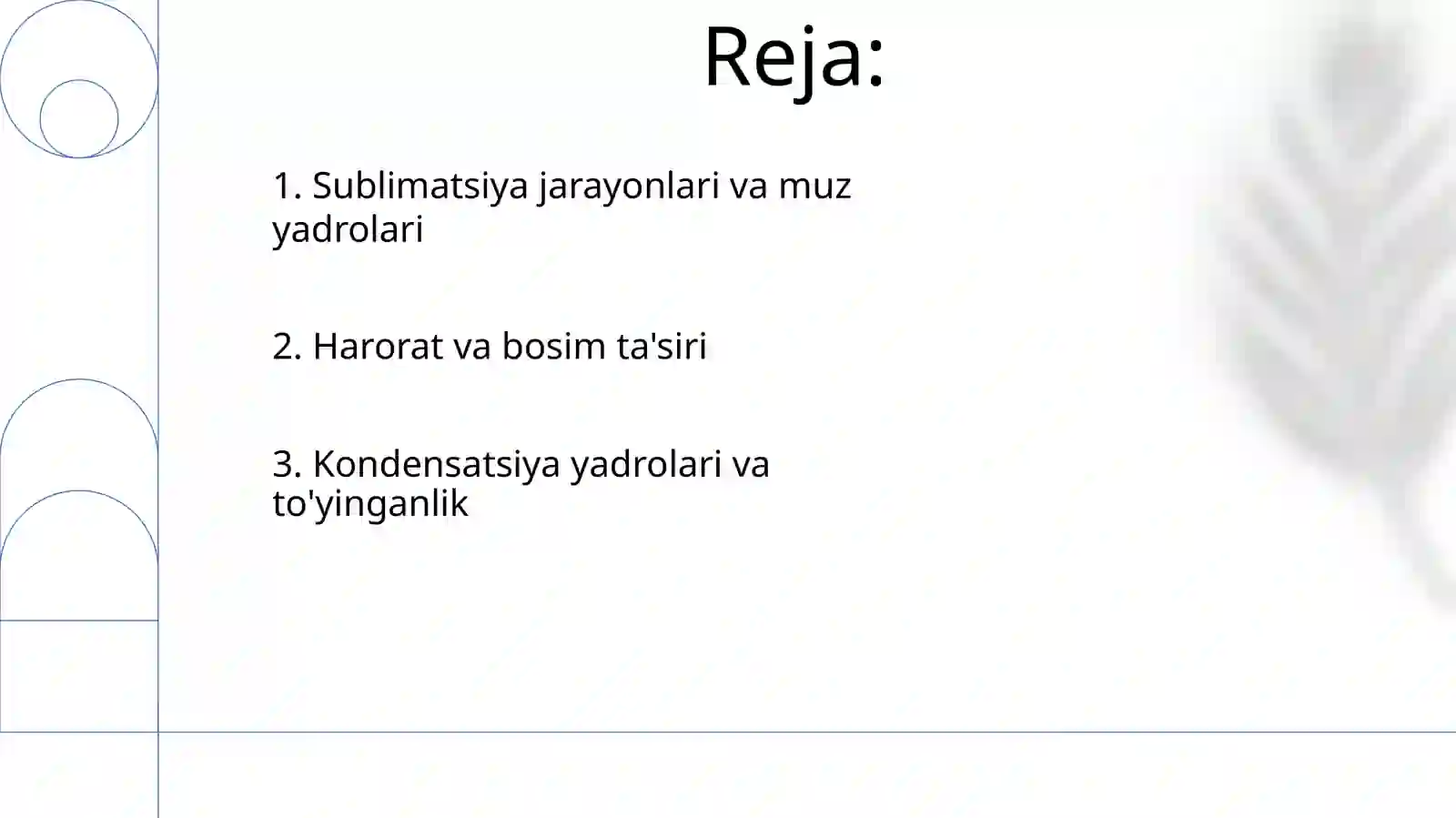 Reja:

1. Sublimatsiya jarayonlari va muz yadrolari

2. Harorat va bosim ta'siri

3. Kondensatsiya yadrolari va to'yinganlik